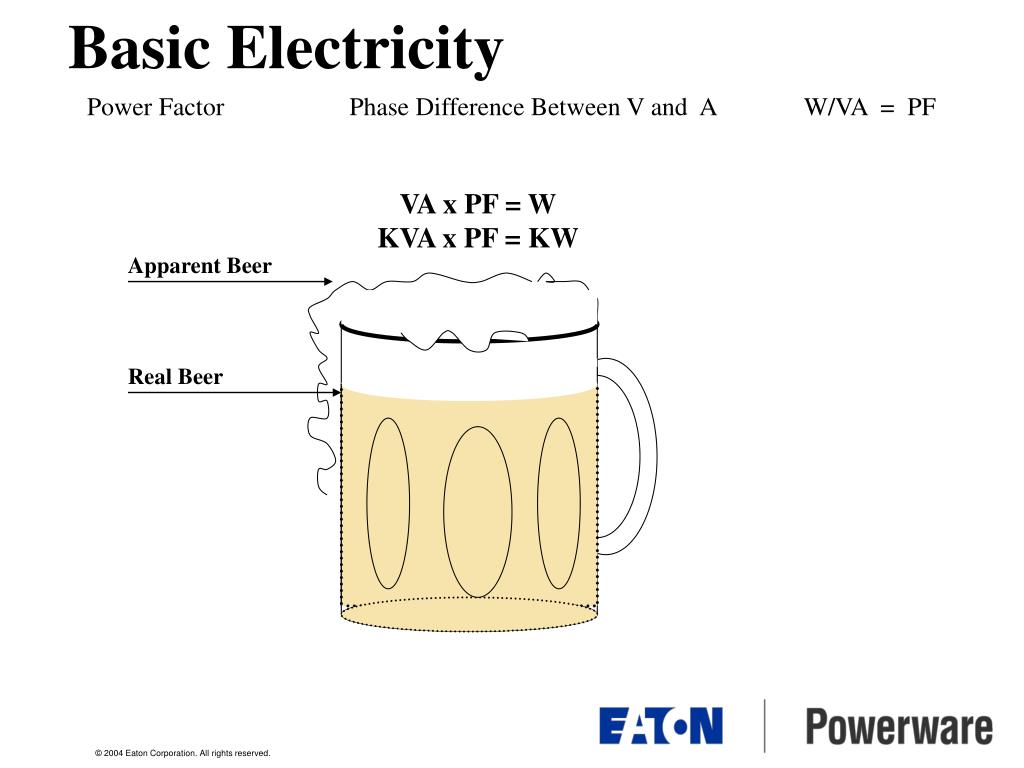 Basic Electricity

Power Factor

Phase Difference Between V and A

W/VA = PF

VA x PF = W
KVA x PF = KW

Apparent Beer

Real Beer

© 2004 Eaton Corporation. All rights reserved.

EATON

Powerware